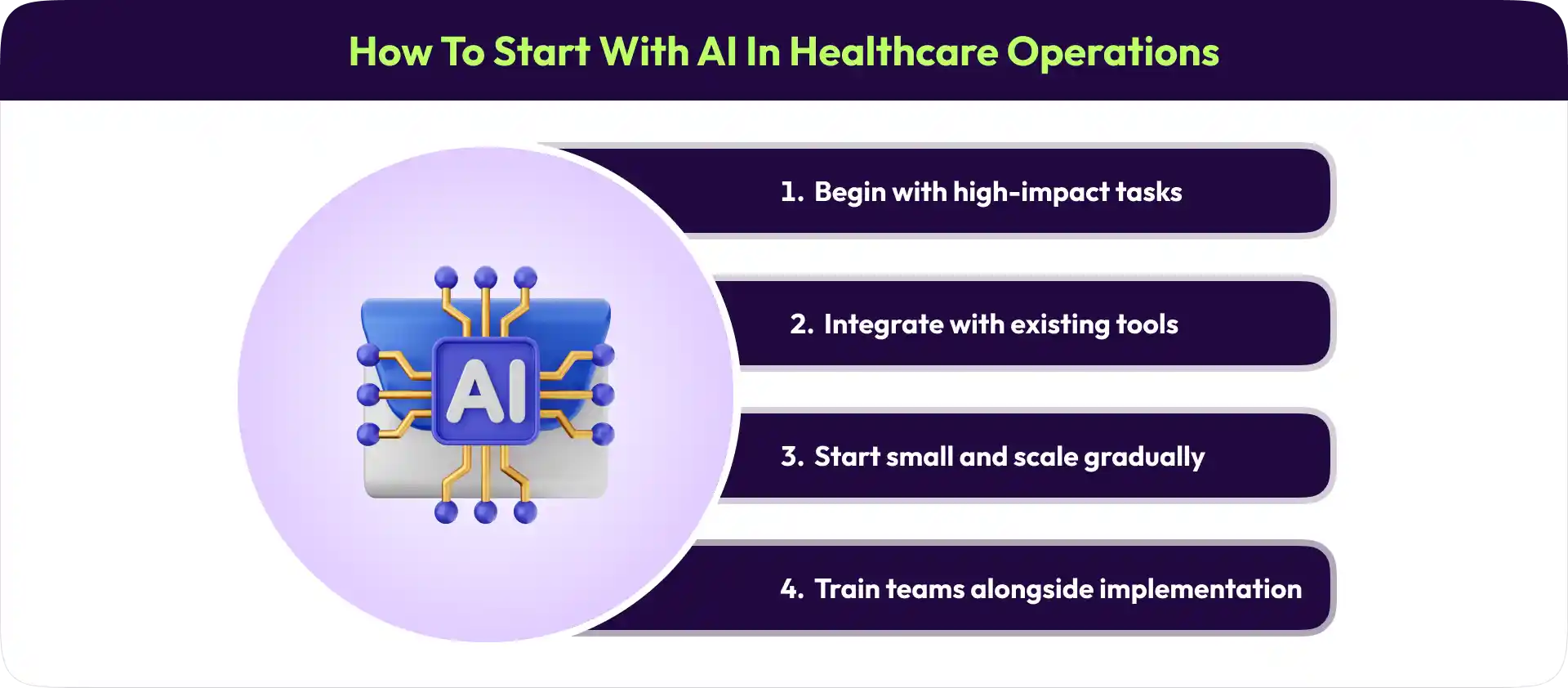 How To Start With AI In Healthcare Operations

AI

1. Begin with high-impact tasks

2. Integrate with existing tools

3. Start small and scale gradually

4. Train teams alongside implementation